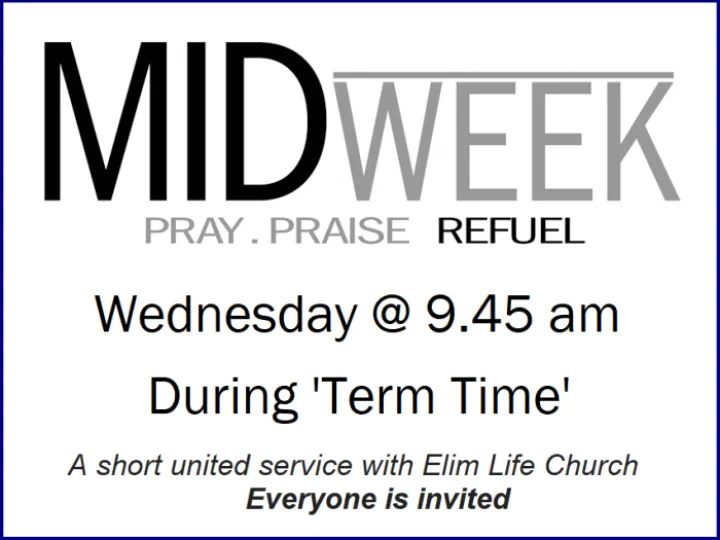 MIDWEEK

PRAY . PRAISE REFUEL

Wednesday @ 9.45 am

During 'Term Time'

A short united service with Elim Life Church
Everyone is invited